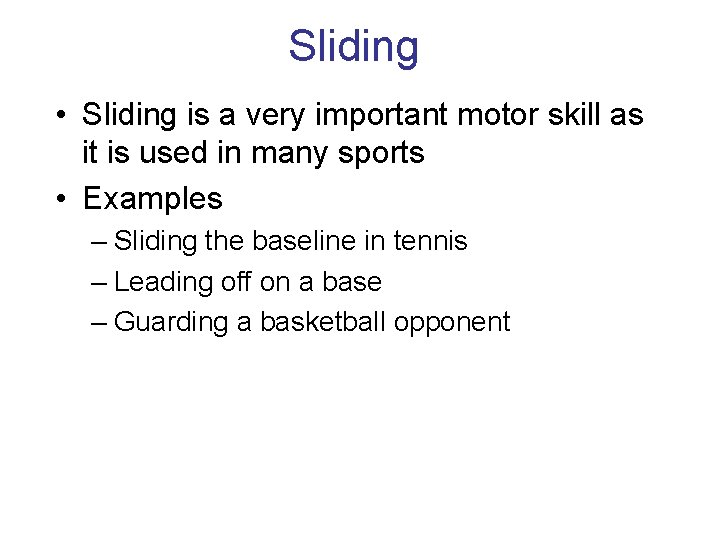 Sliding

• Sliding is a very important motor skill as it is used in many sports
• Examples
– Sliding the baseline in tennis
– Leading off on a base
– Guarding a basketball opponent